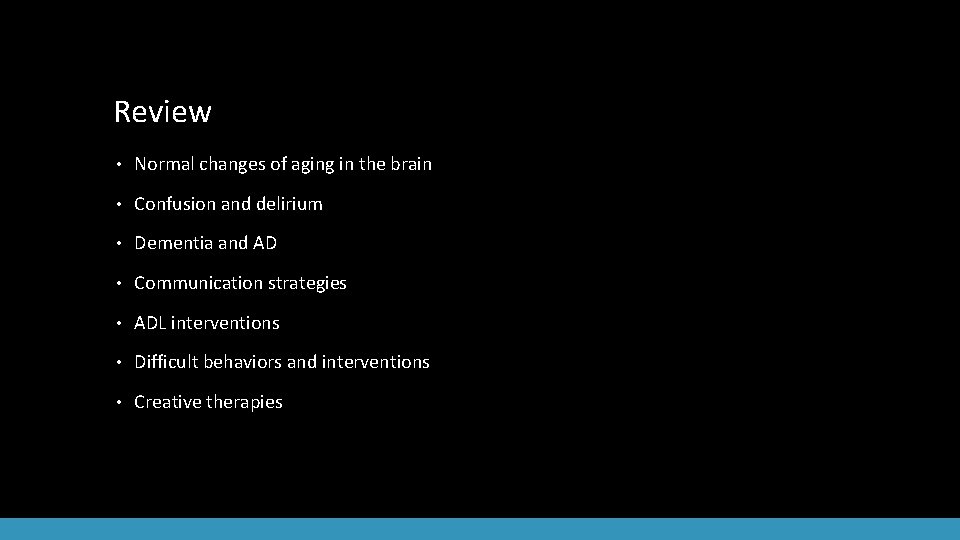 Review

• Normal changes of aging in the brain

• Confusion and delirium

• Dementia and AD

• Communication strategies

• ADL interventions

• Difficult behaviors and interventions

• Creative therapies